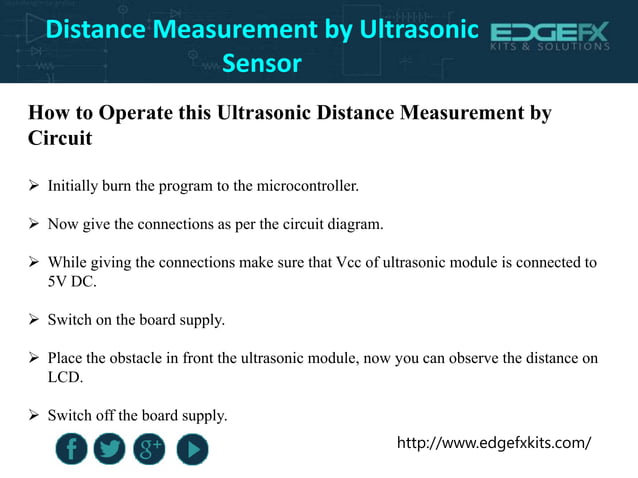 Distance Measurement by Ultrasonic Sensor

EDGEFX
KITS & SOLUTIONS

How to Operate this Ultrasonic Distance Measurement by Circuit

➢ Initially burn the program to the microcontroller.

➢ Now give the connections as per the circuit diagram.

➢ While giving the connections make sure that Vcc of ultrasonic module is connected to 5V DC.

➢ Switch on the board supply.

➢ Place the obstacle in front the ultrasonic module, now you can observe the distance on LCD.

➢ Switch off the board supply.

f g+

http://www.edgefxkits.com/